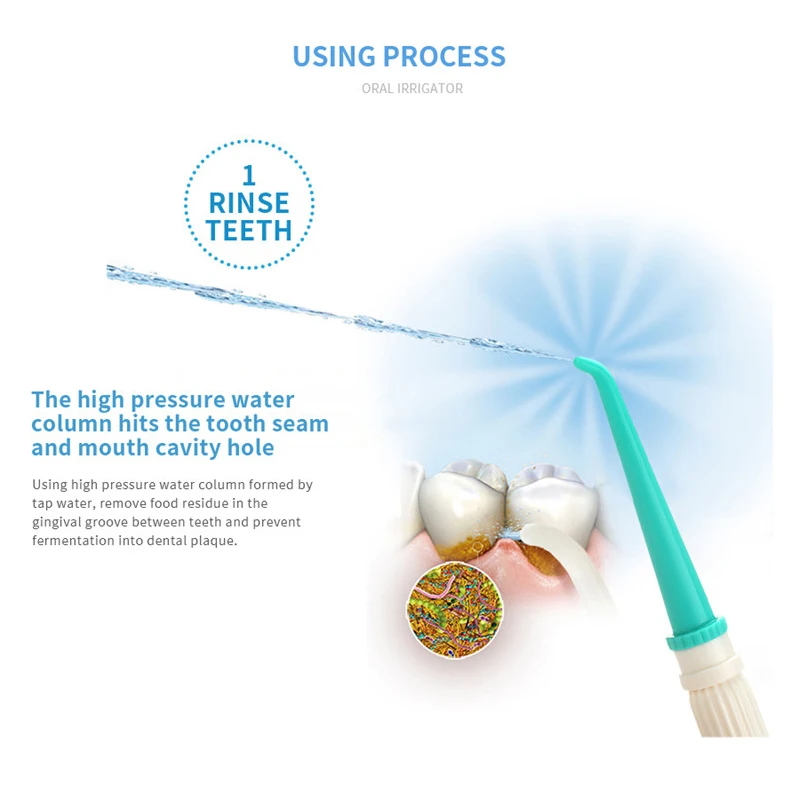 USING PROCESS

ORAL IRRIGATOR

1
RINSE
TEETH

The high pressure water column hits the tooth seam and mouth cavity hole

Using high pressure water column formed by tap water, remove food residue in the gingival groove between teeth and prevent fermentation into dental plaque.